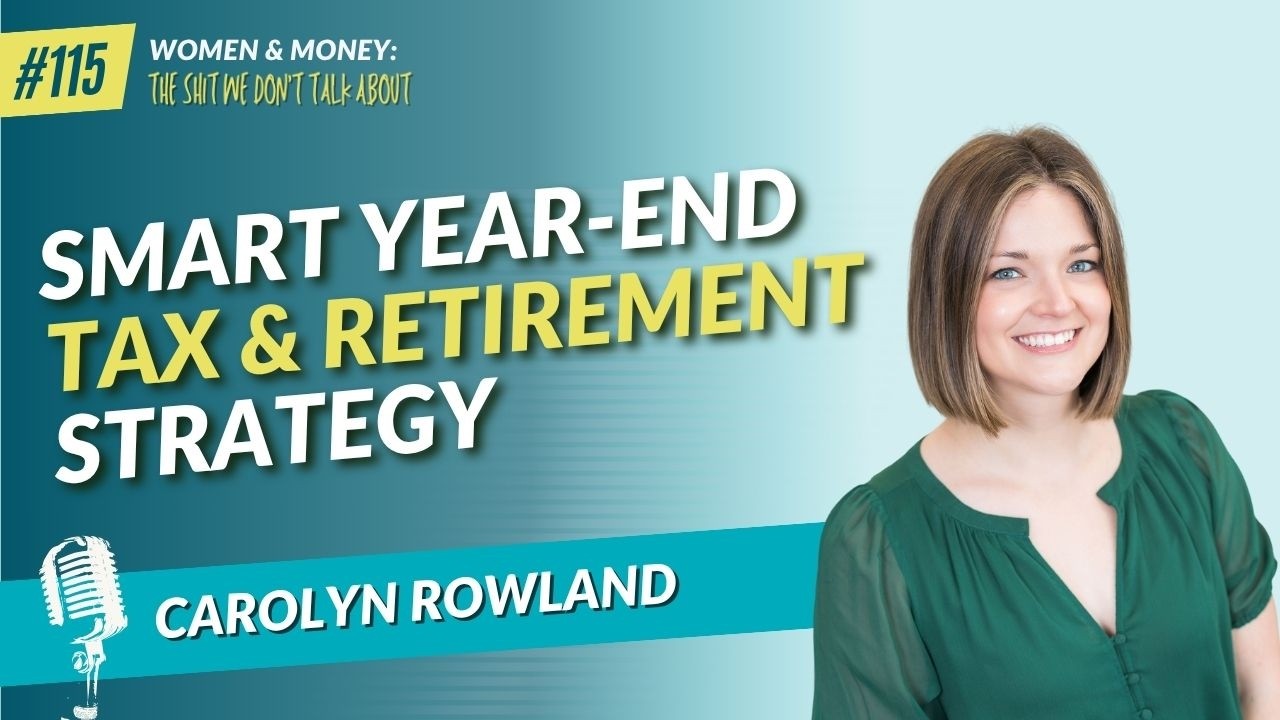 #115

WOMEN & MONEY:
THE SHIT WE DON'T TALK ABOUT

SMART YEAR-END
TAX & RETIREMENT
STRATEGY

CAROLYN ROWLAND